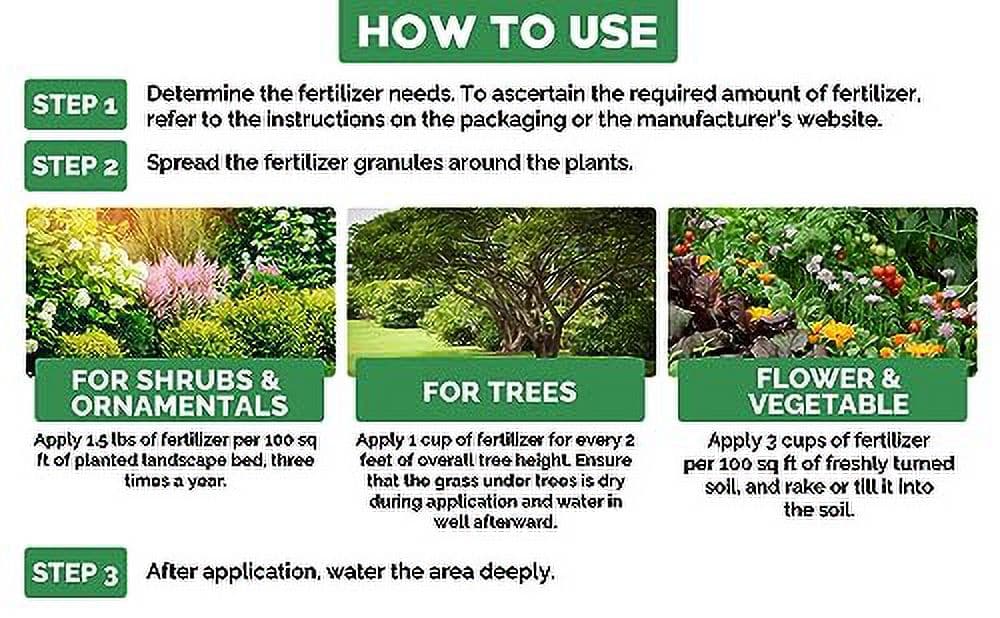 HOW TO USE

STEP 1 Determine the fertilizer needs. To ascertain the required amount of fertilizer, refer to the instructions on the packaging or the manufacturer's website.

STEP 2 Spread the fertilizer granules around the plants.

FOR SHRUBS & ORNAMENTALS

Apply 1.5 lbs of fertilizer per 100 sq ft of planted landscape bed, three times a year.

FOR TREES

Apply 1 cup of fertilizer for every 2 feet of overall tree height. Ensure that the grass under trees is dry during application and water in well afterward.

FLOWER & VEGETABLE

Apply 3 cups of fertilizer per 100 sq ft of freshly turned soil, and rake or till it into the soil.

STEP 3 After application, water the area deeply.